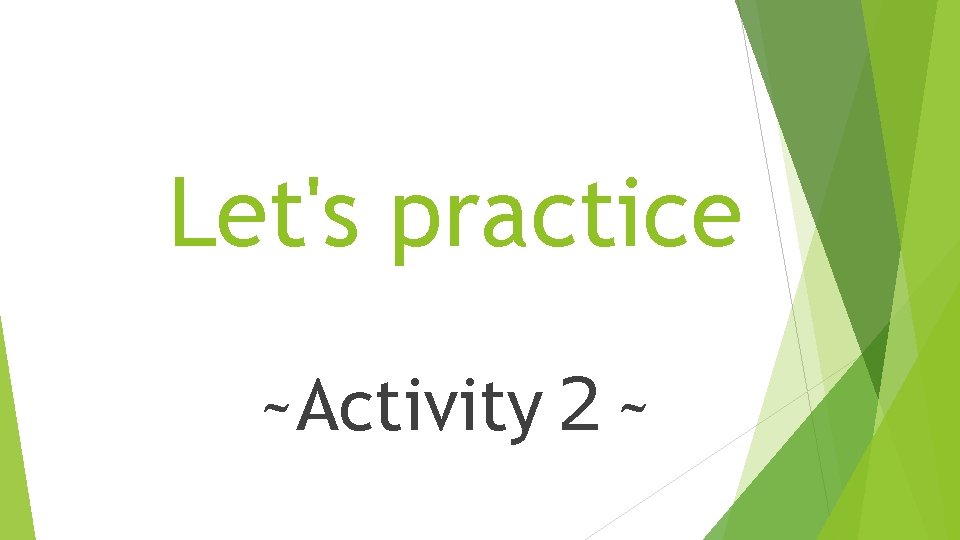 Let's practice

~Activity 2 ~